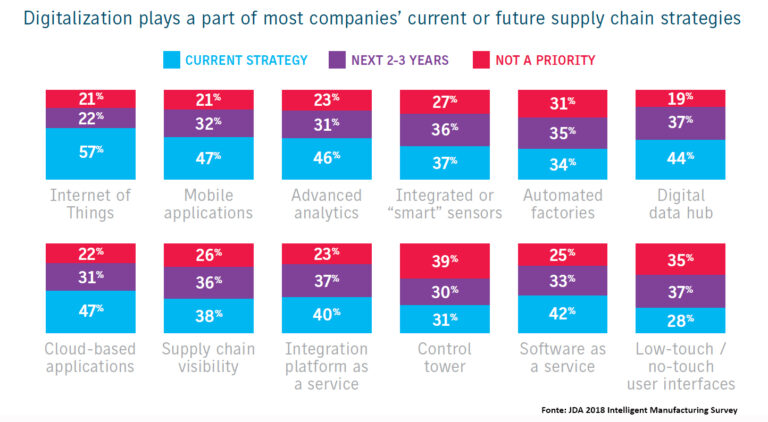 Digitalization plays a part of most companies' current or future supply chain strategies

CURRENT STRATEGY NEXT 2-3 YEARS NOT A PRIORITY

21%
22%
57%
Internet of Things

21%
32%
47%
Mobile applications

23%
31%
46%
Advanced analytics

27%
36%
37%
Integrated or "smart" sensors

31%
35%
34%
Automated factories

19%
37%
44%
Digital data hub

22%
31%
47%
Cloud-based applications

26%
36%
38%
Supply chain visibility

23%
37%
40%
Integration platform as a service

39%
30%
31%
Control tower

25%
33%
42%
Software as a service

35%
37%
28%
Low-touch / no-touch user interfaces

Fonte: JDA 2018 Intelligent Manufacturing Survey